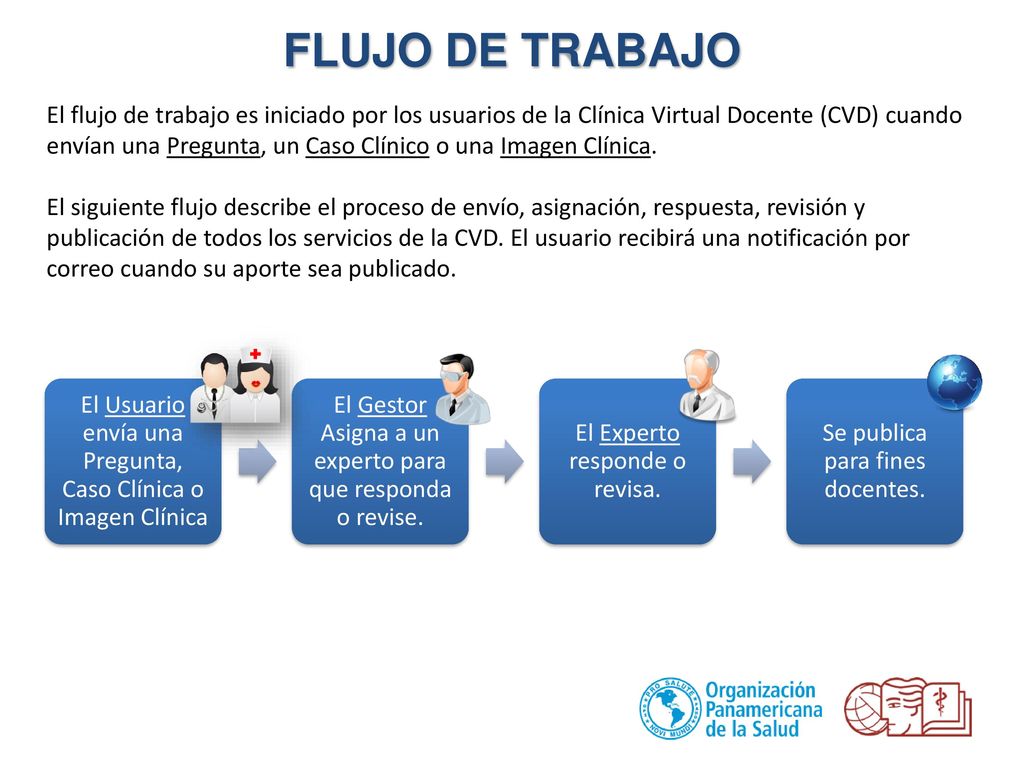 FLUJO DE TRABAJO

El flujo de trabajo es iniciado por los usuarios de la Clínica Virtual Docente (CVD) cuando envían una Pregunta, un Caso Clínico o una Imagen Clínica.

El siguiente flujo describe el proceso de envío, asignación, respuesta, revisión y publicación de todos los servicios de la CVD. El usuario recibirá una notificación por correo cuando su aporte sea publicado.

El Usuario envía una Pregunta, Caso Clínica o Imagen Clínica

El Gestor Asigna a un experto para que responda o revise.

El Experto responde o revisa.

Se publica para fines docentes.

PRO SALUTE NOVI MUNDI

Organización Panamericana de la Salud